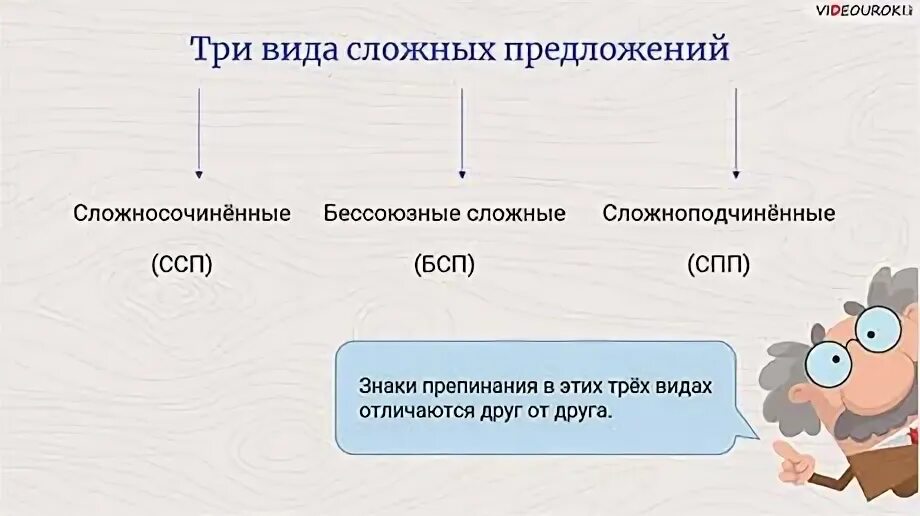 VIDEOUROKI

Три вида сложных предложений

Сложносочинённые

(ССП)

Бессоюзные сложные

(БСП)

Сложноподчинённые

(СПП)

Знаки препинания в этих трёх видах отличаются друг от друга.